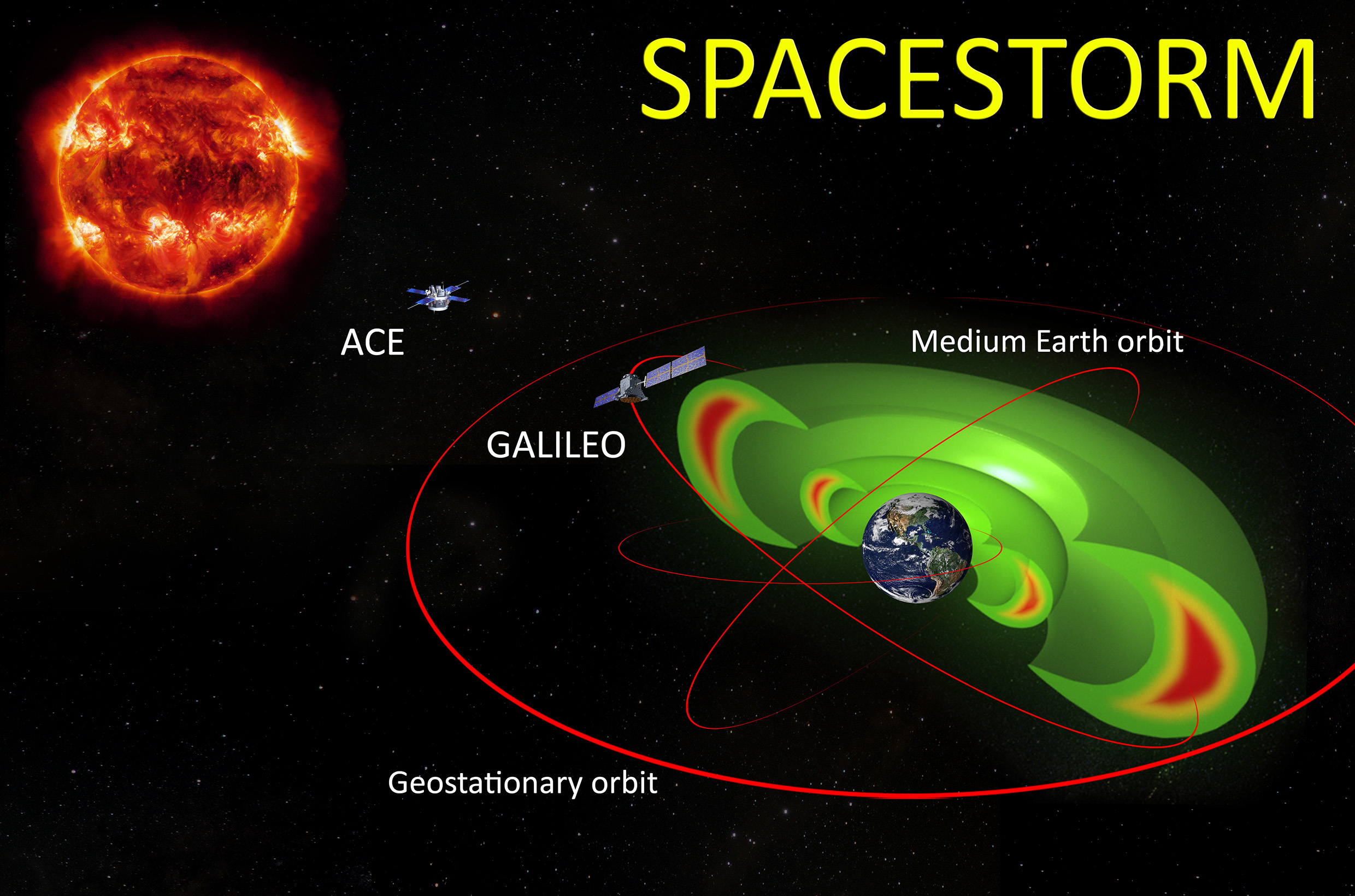 SPACESTORM

ACE

Medium Earth orbit

GALILEO

Geostationary orbit